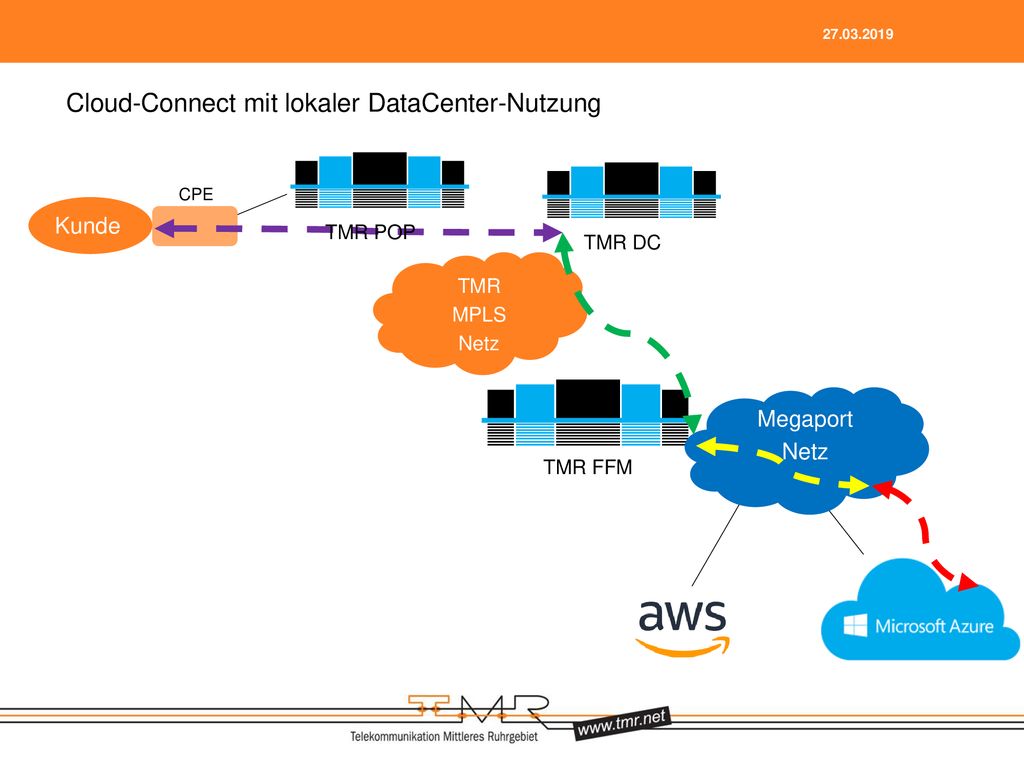 27.03.2019

Cloud-Connect mit lokaler DataCenter-Nutzung

CPE

Kunde

TMR POP

TMR DC

TMR
MPLS
Netz

TMR FFM

Megaport
Netz

aws

Microsoft Azure

TMR

Telekommunikation Mittleres Ruhrgebiet

www.tmr.net